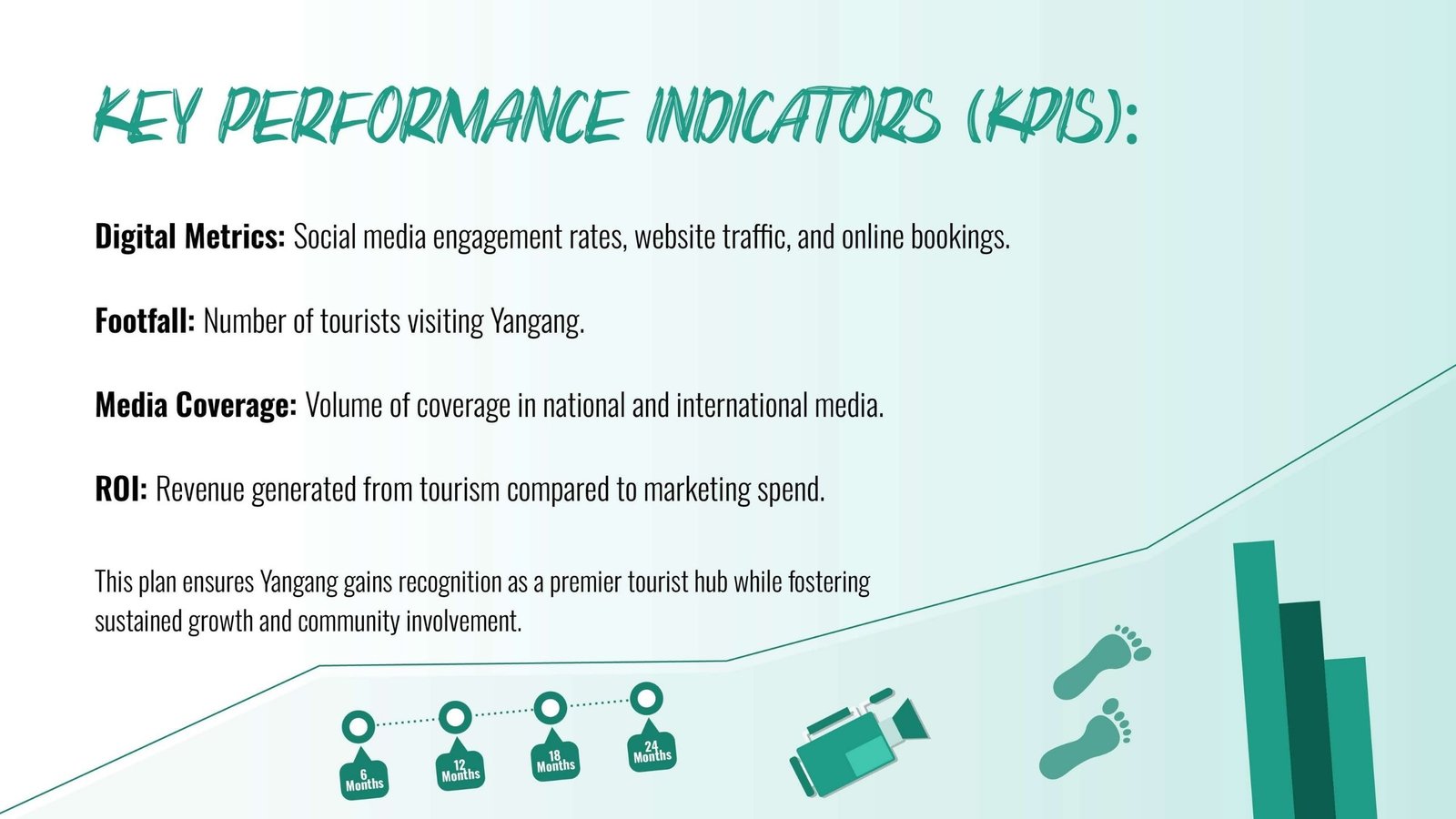 KEY PERFORMANCE INDICATORS (KPIS):

Digital Metrics: Social media engagement rates, website traffic, and online bookings.

Footfall: Number of tourists visiting Yangang.

Media Coverage: Volume of coverage in national and international media.

ROI: Revenue generated from tourism compared to marketing spend.

This plan ensures Yangang gains recognition as a premier tourist hub while fostering sustained growth and community involvement.

6 Months

12 Months

18 Months

24 Months